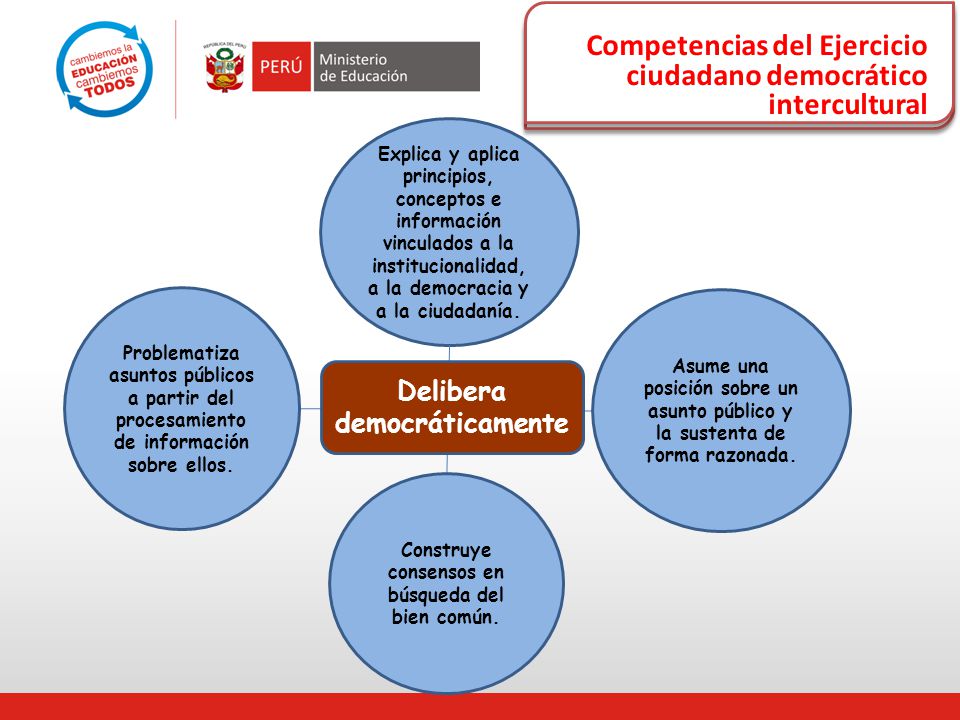 cambiemos la EDUCACIÓN cambiemos TODOS

REPÚBLICA DEL PERÚ

PERÚ Ministerio de Educación

Competencias del Ejercicio ciudadano democrático intercultural

Explica y aplica principios, conceptos e información vinculados a la institucionalidad, a la democracia y a la ciudadanía.

Problematiza asuntos públicos a partir del procesamiento de información sobre ellos.

Delibera democráticamente

Asume una posición sobre un asunto público y la sustenta de forma razonada.

Construye consensos en búsqueda del bien común.